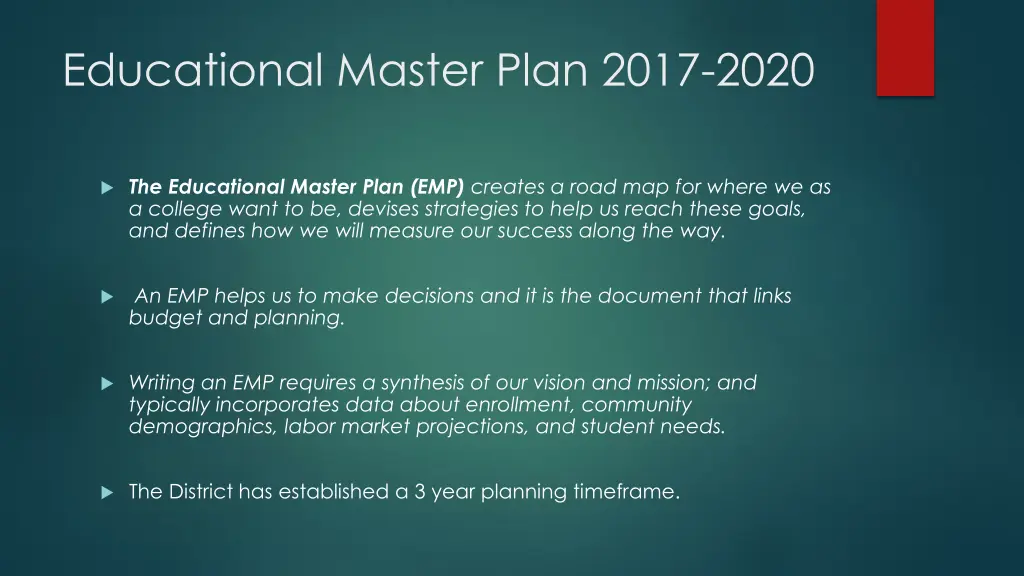 Educational Master Plan 2017-2020

The Educational Master Plan (EMP) creates a road map for where we as a college want to be, devises strategies to help us reach these goals, and defines how we will measure our success along the way.

An EMP helps us to make decisions and it is the document that links budget and planning.

Writing an EMP requires a synthesis of our vision and mission; and typically incorporates data about enrollment, community demographics, labor market projections, and student needs.

The District has established a 3 year planning timeframe.